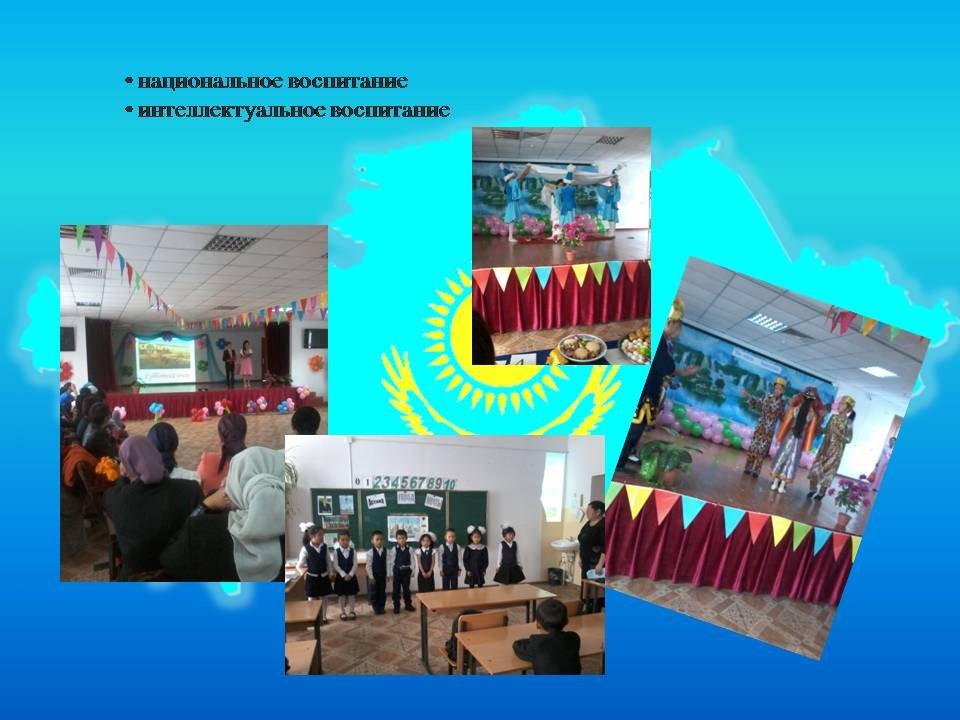 • национальное воспитание
• интеллектуальное воспитание

0 1 2 3 4 5 6 7 8 9 10